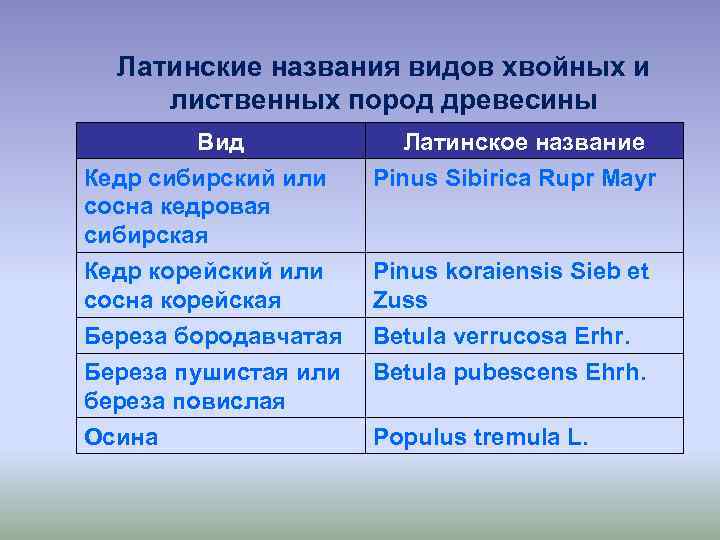 Латинские названия видов хвойных и лиственных пород древесины

| Вид | Латинское название |
|---|---|
| Кедр сибирский или сосна кедровая сибирская | Pinus Sibirica Rupr Mayr |
| Кедр корейский или сосна корейская | Pinus koraiensis Sieb et Zuss |
| Береза бородавчатая | Betula verrucosa Erhr. |
| Береза пушистая или береза повислая | Betula pubescens Ehrh. |
| Осина | Populus tremula L. |